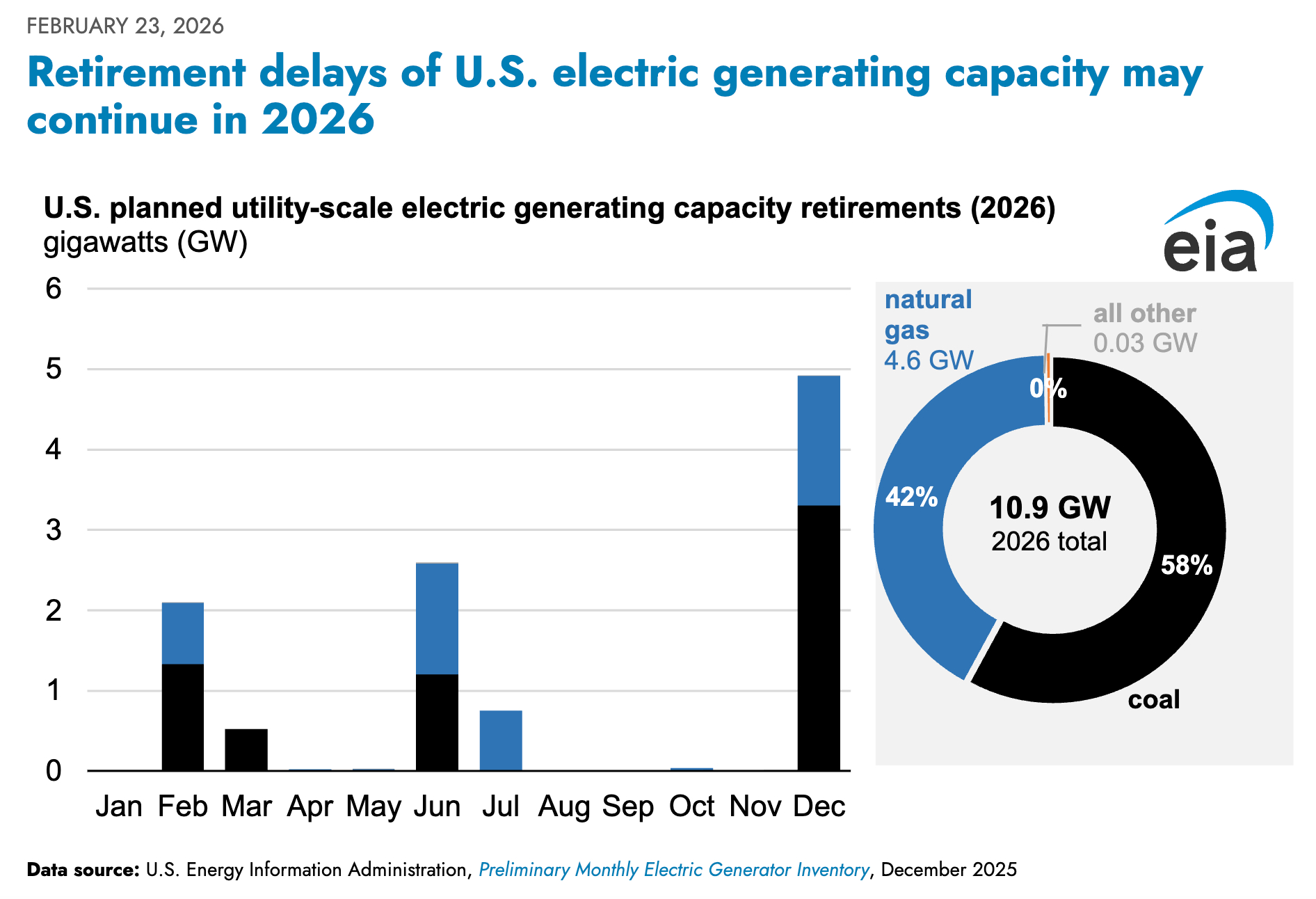 FEBRUARY 23, 2026

Retirement delays of U.S. electric generating capacity may continue in 2026

U.S. planned utility-scale electric generating capacity retirements (2026)
gigawatts (GW)

eia

6
5
4
3
2
1
0

Jan Feb Mar Apr May Jun Jul Aug Sep Oct Nov Dec

natural gas 4.6 GW

all other 0.03 GW

0%

42%

10.9 GW
2026 total

58%

coal

Data source: U.S. Energy Information Administration, Preliminary Monthly Electric Generator Inventory, December 2025